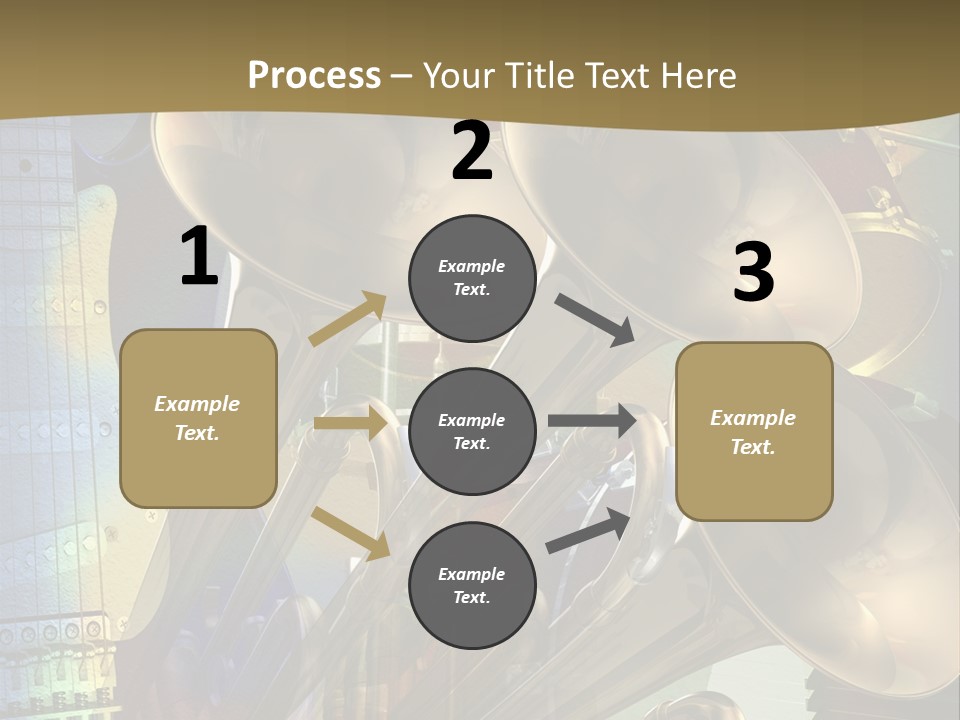 Process – Your Title Text Here

1

Example Text.

2

Example Text.

Example Text.

Example Text.

3

Example Text.